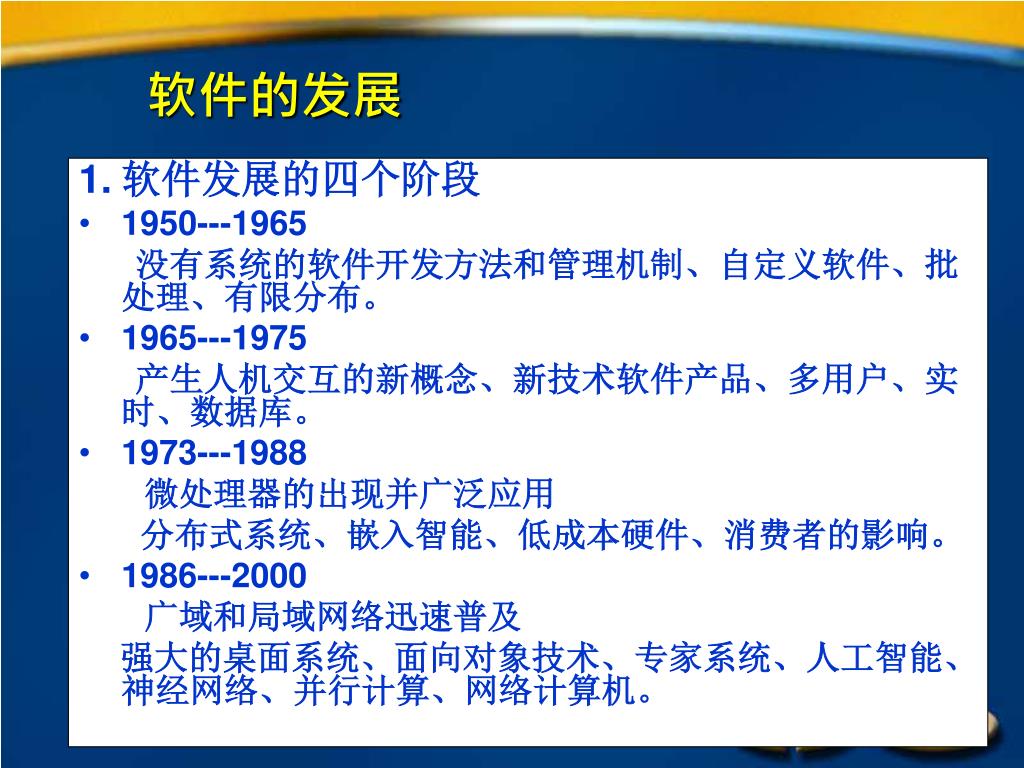 软件的发展

1. 软件发展的四个阶段

• 1950---1965

没有系统的软件开发方法和管理机制、自定义软件、批处理、有限分布。

• 1965---1975

产生人机交互的新概念、新技术软件产品、多用户、实时、数据库。

• 1973---1988

微处理器的出现并广泛应用

分布式系统、嵌入智能、低成本硬件、消费者的影响。

• 1986---2000

广域和局域网络迅速普及

强大的桌面系统、面向对象技术、专家系统、人工智能、神经网络、并行计算、网络计算机。